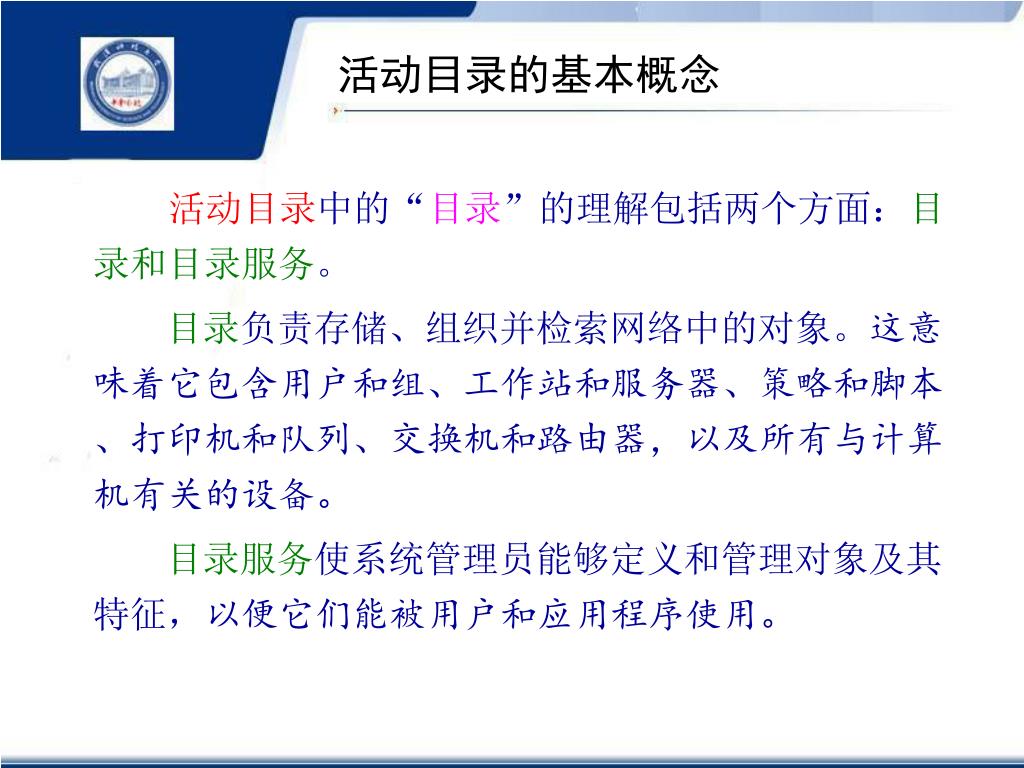 活动目录的基本概念

活动目录中的“目录”的理解包括两个方面：目录和目录服务。

目录负责存储、组织并检索网络中的对象。这意味着它包含用户和组、工作站和服务器、策略和脚本、打印机和队列、交换机和路由器，以及所有与计算机有关的设备。

目录服务使系统管理员能够定义和管理对象及其特征，以便它们能被用户和应用程序使用。